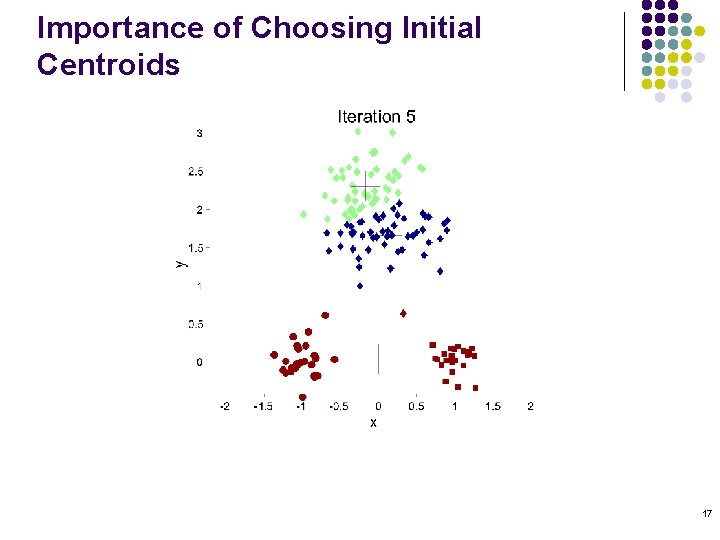 Importance of Choosing Initial Centroids

Iteration 5

3
2.5
2
1.5
1
0.5
0
y

-2 -1.5 -1 -0.5 0 0.5 1 1.5 2
x

17